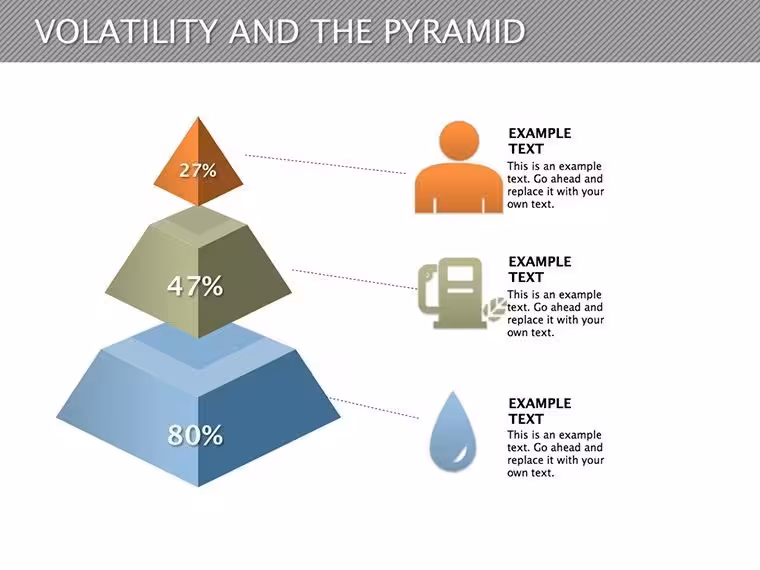 VOLATILITY AND THE PYRAMID

27%

47%

80%

EXAMPLE TEXT

This is an example text. Go ahead and replace it with your own text.

EXAMPLE TEXT

This is an example text. Go ahead and replace it with your own text.

EXAMPLE TEXT

This is an example text. Go ahead and replace it with your own text.